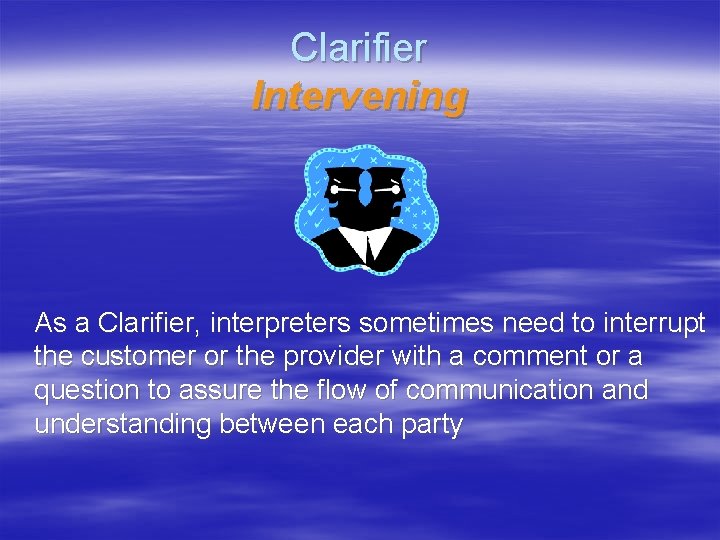 Clarifier
Intervening

As a Clarifier, interpreters sometimes need to interrupt the customer or the provider with a comment or a question to assure the flow of communication and understanding between each party